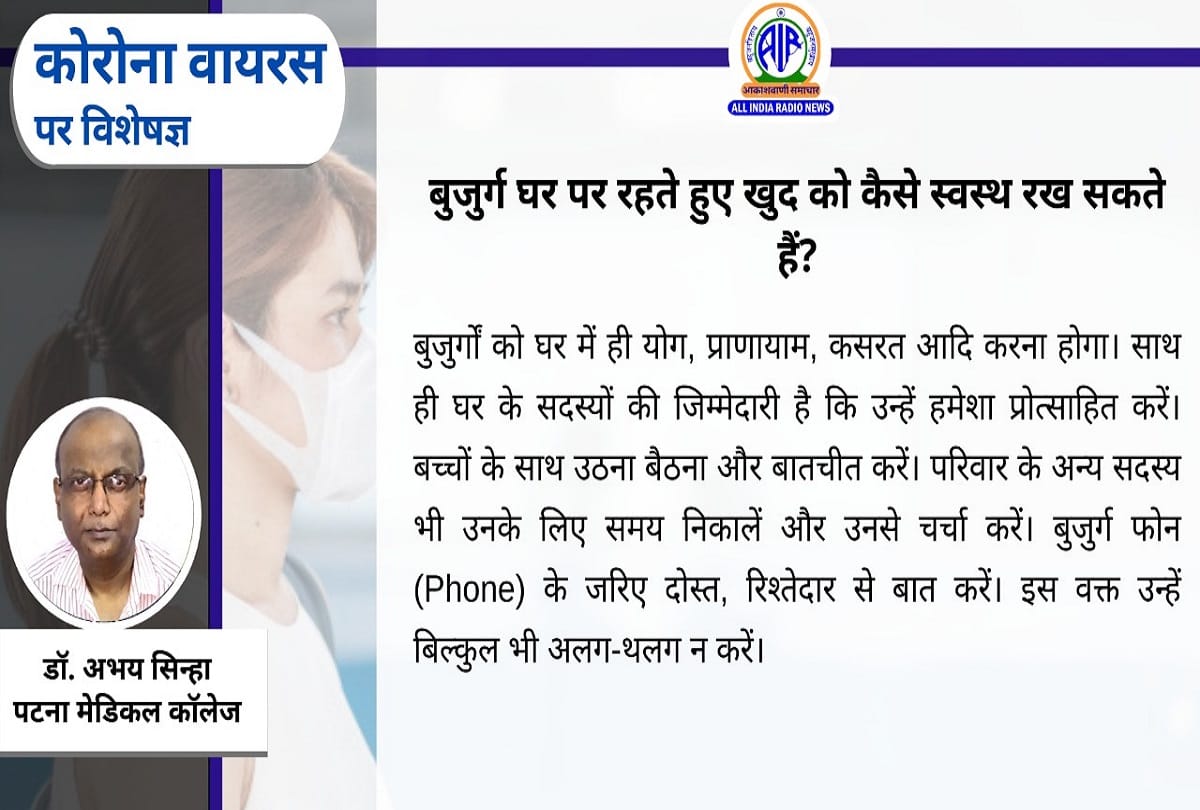 कोरोना वायरस
पर विशेषज्ञ

AIR
आकाशवाणी समाचार
ALL INDIA RADIO NEWS

बुजुर्ग घर पर रहते हुए खुद को कैसे स्वस्थ रख सकते हैं?

बुजुर्गों को घर में ही योग, प्राणायाम, कसरत आदि करना होगा। साथ ही घर के सदस्यों की जिम्मेदारी है कि उन्हें हमेशा प्रोत्साहित करें। बच्चों के साथ उठना बैठना और बातचीत करें। परिवार के अन्य सदस्य भी उनके लिए समय निकालें और उनसे चर्चा करें। बुजुर्ग फोन (Phone) के जरिए दोस्त, रिश्तेदार से बात करें। इस वक्त उन्हें बिल्कुल भी अलग-थलग न करें।

डॉ. अभय सिन्हा
पटना मेडिकल कॉलेज